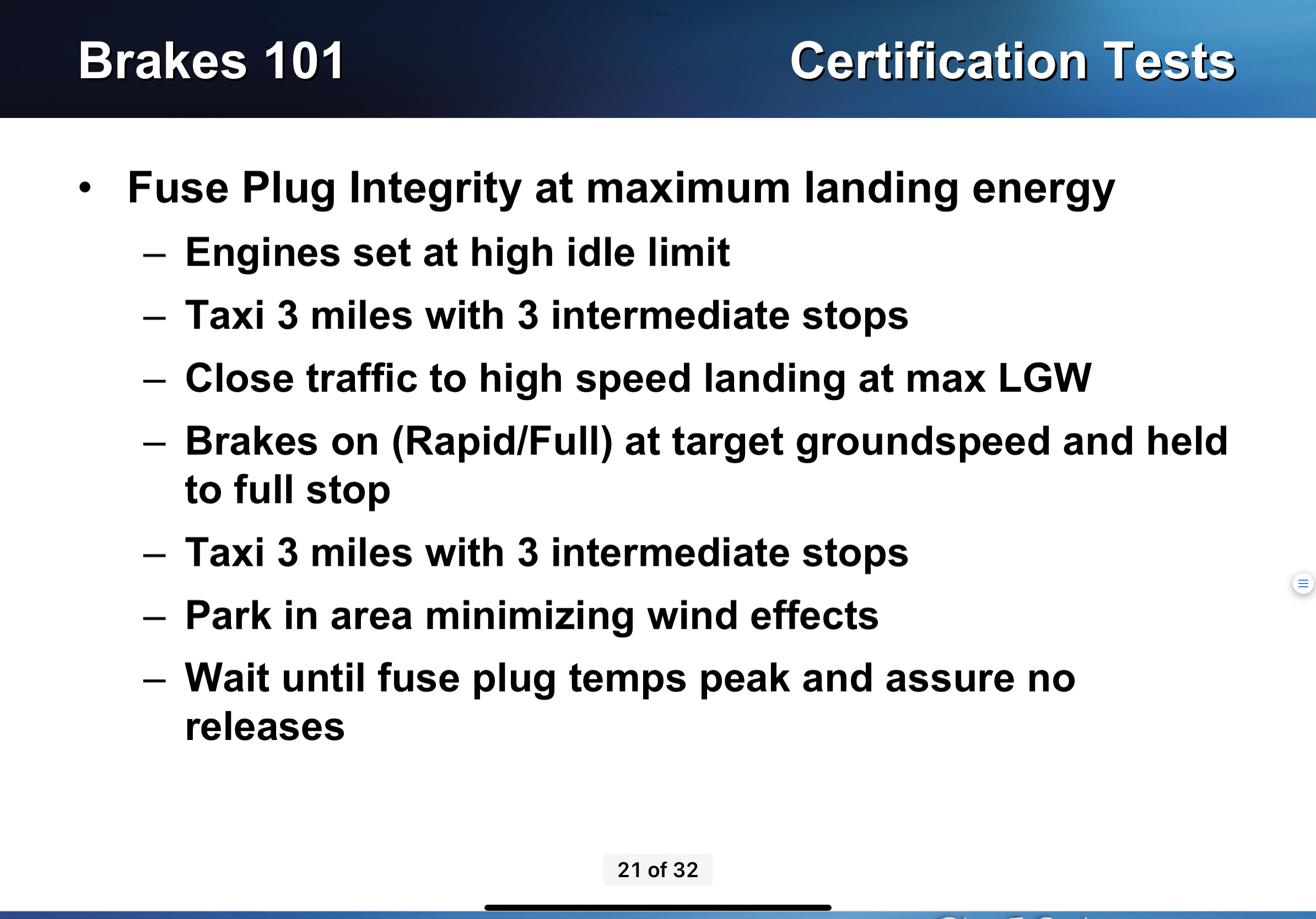 Brakes 101

Certification Tests

• Fuse Plug Integrity at maximum landing energy
– Engines set at high idle limit
– Taxi 3 miles with 3 intermediate stops
– Close traffic to high speed landing at max LGW
– Brakes on (Rapid/Full) at target groundspeed and held to full stop
– Taxi 3 miles with 3 intermediate stops
– Park in area minimizing wind effects
– Wait until fuse plug temps peak and assure no releases

21 of 32